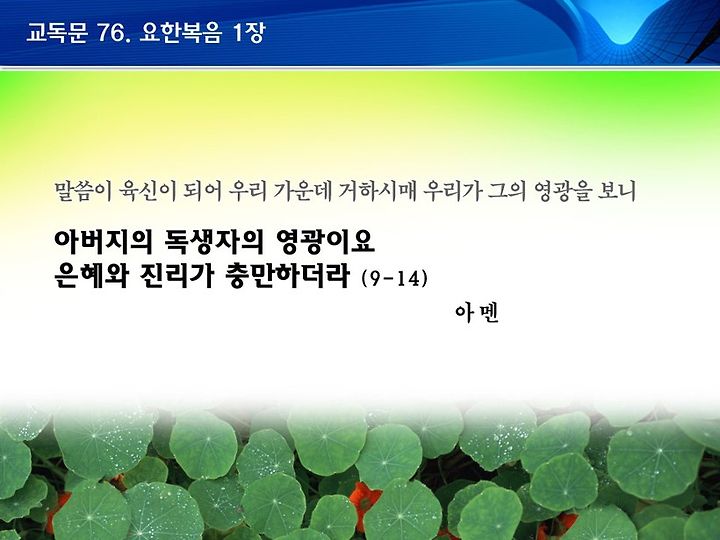 교독문 76. 요한복음 1장

말씀이 육신이 되어 우리 가운데 거하시매 우리가 그의 영광을 보니

아버지의 독생자의 영광이요
은혜와 진리가 충만하더라 (9-14)

아멘